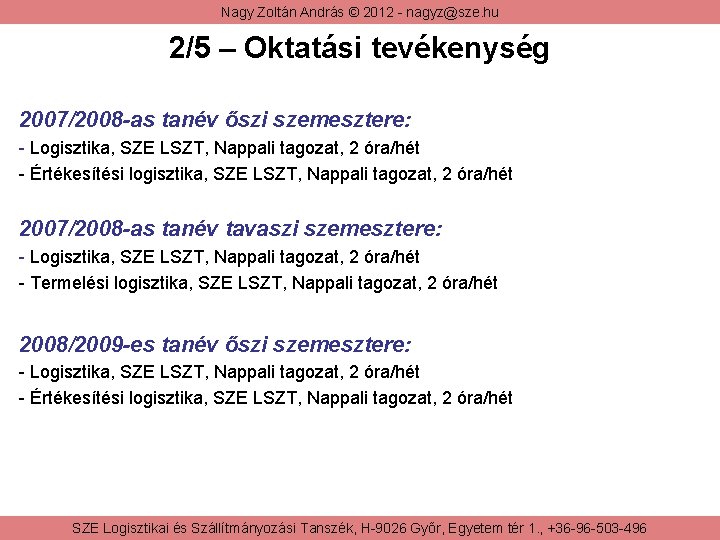 Nagy Zoltán András © 2012 - nagyz@sze.hu

2/5 – Oktatási tevékenység

2007/2008-as tanév őszi szemesztere:

- Logisztika, SZE LSZT, Nappali tagozat, 2 óra/hét
- Értékesítési logisztika, SZE LSZT, Nappali tagozat, 2 óra/hét

2007/2008-as tanév tavaszi szemesztere:

- Logisztika, SZE LSZT, Nappali tagozat, 2 óra/hét
- Termelési logisztika, SZE LSZT, Nappali tagozat, 2 óra/hét

2008/2009-es tanév őszi szemesztere:

- Logisztika, SZE LSZT, Nappali tagozat, 2 óra/hét
- Értékesítési logisztika, SZE LSZT, Nappali tagozat, 2 óra/hét

SZE Logisztikai és Szállítmányozási Tanszék, H-9026 Győr, Egyetem tér 1., +36-96-503-496